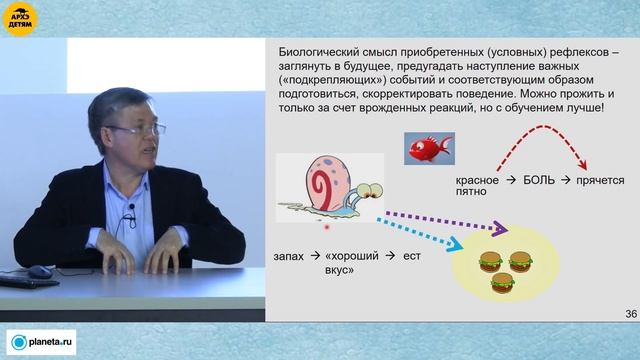 АРХЭ
ДЕТЯМ

Биологический смысл приобретенных (условных) рефлексов – заглянуть в будущее, предугадать наступление важных («подкрепляющих») событий и соответствующим образом подготовиться, скорректировать поведение. Можно прожить и только за счет врожденных реакций, но с обучением лучше!

красное пятно → БОЛЬ → прячется

запах → «хороший вкус» → ест

36

planeta.ru